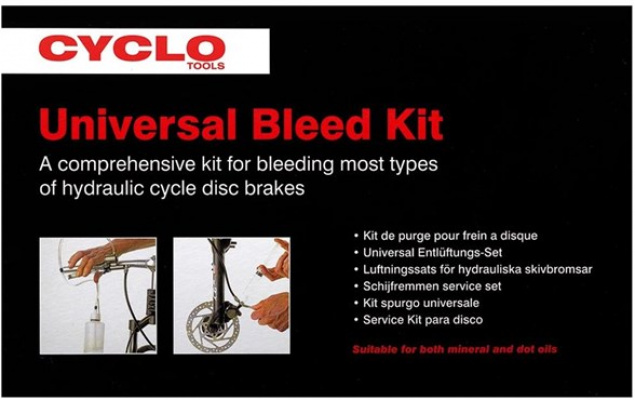 CYCLO
TOOLS

Universal Bleed Kit

A comprehensive kit for bleeding most types of hydraulic cycle disc brakes

• Kit de purge pour frein a disque
• Universal Entlüftungs-Set
• Luftningssats för hydrauliska skivbromsar
• Schijfremmen service set
• Kit spurgo universale
• Service Kit para disco

Suitable for both mineral and dot oils